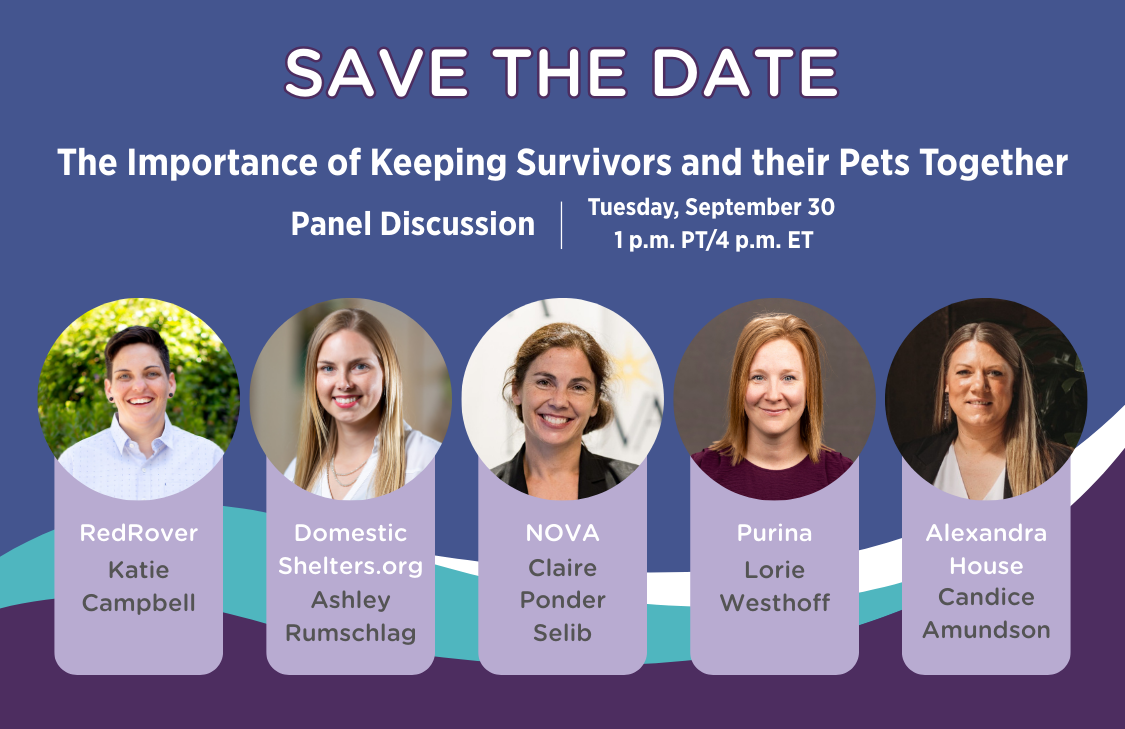 SAVE THE DATE

The Importance of Keeping Survivors and their Pets Together

Panel Discussion

Tuesday, September 30
1 p.m. PT/4 p.m. ET

RedRover
Katie Campbell

Domestic Shelters.org
Ashley Rumschlag

NOVA
Claire Ponder Selib

Purina
Lorie Westhoff

Alexandra House
Candice Amundson